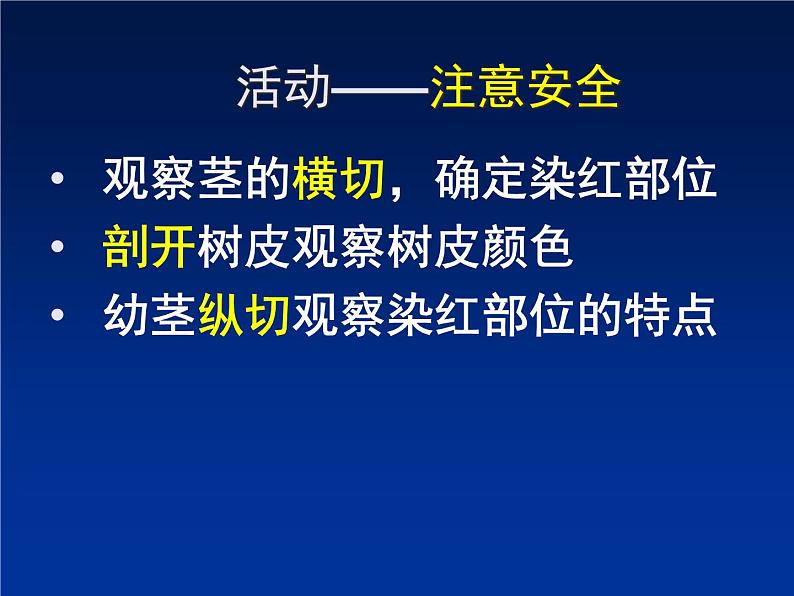 活动——注意安全

• 观察茎的横切，确定染红部位
• 剖开树皮观察树皮颜色
• 幼茎纵切观察染红部位的特点